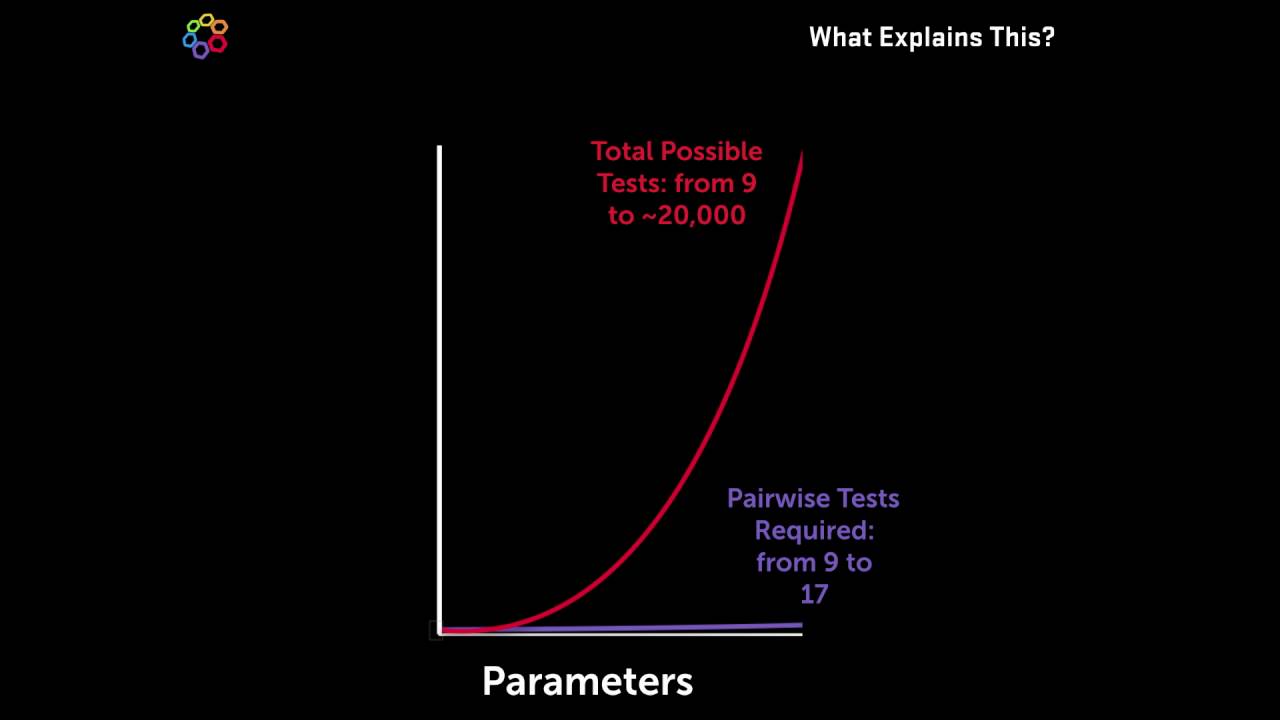 What Explains This?

Total Possible Tests: from 9 to ~20,000

Pairwise Tests Required: from 9 to 17

Parameters